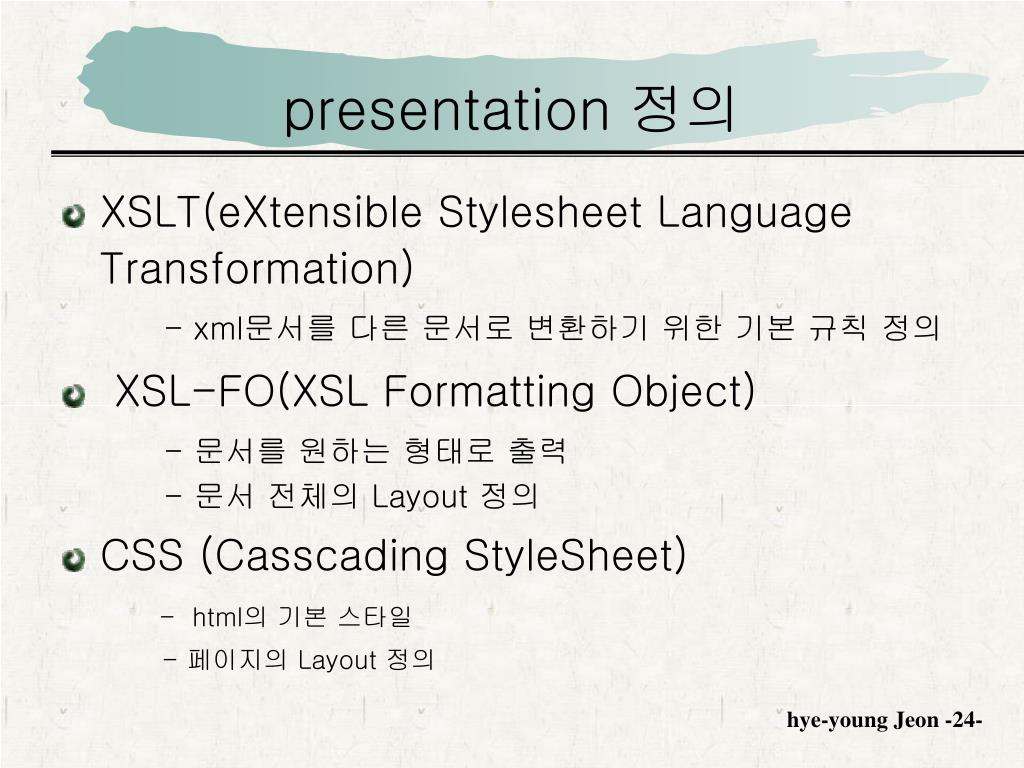 presentation 정의

XSLT(eXtensible Stylesheet Language Transformation)

- xml문서를 다른 문서로 변환하기 위한 기본 규칙 정의

XSL-FO(XSL Formatting Object)

- 문서를 원하는 형태로 출력

- 문서 전체의 Layout 정의

CSS (Casscading StyleSheet)

- html의 기본 스타일

- 페이지의 Layout 정의

hye-young Jeon -24-